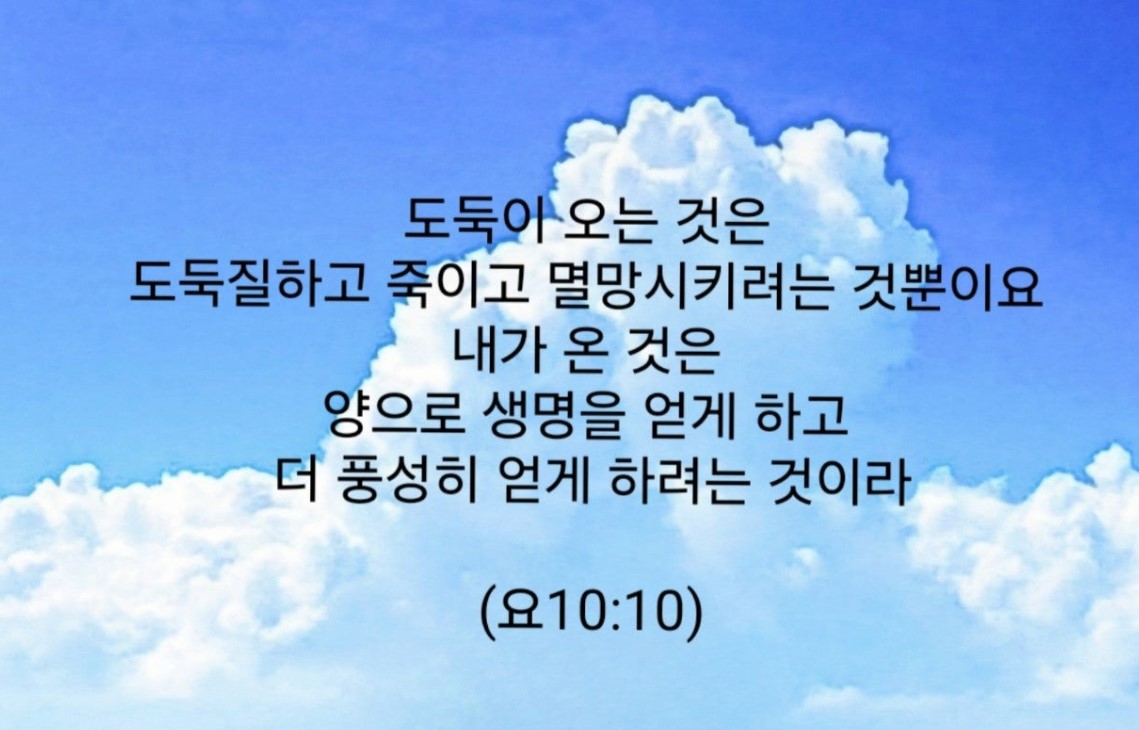 도둑이 오는 것은
도둑질하고 죽이고 멸망시키려는 것뿐이요
내가 온 것은
양으로 생명을 얻게 하고
더 풍성히 얻게 하려는 것이라

(요10:10)